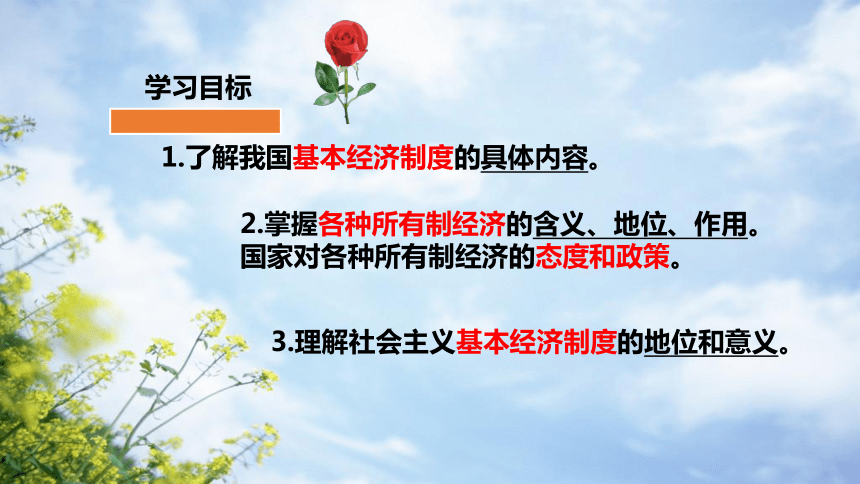 学习目标

1.了解我国基本经济制度的具体内容。

2.掌握各种所有制经济的含义、地位、作用。国家对各种所有制经济的态度和政策。

3.理解社会主义基本经济制度的地位和意义。